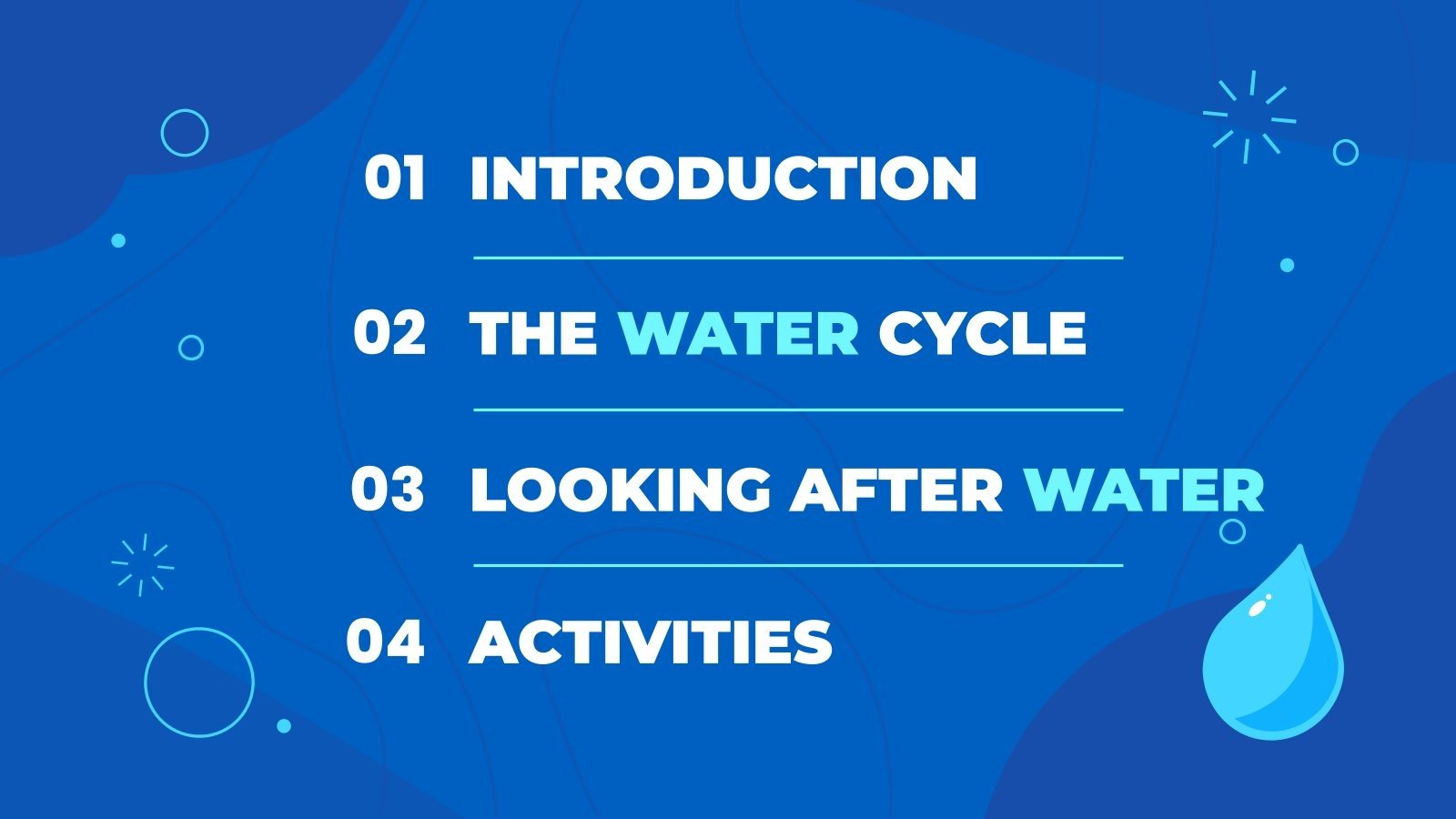 01 INTRODUCTION

02 THE WATER CYCLE

03 LOOKING AFTER WATER

04 ACTIVITIES